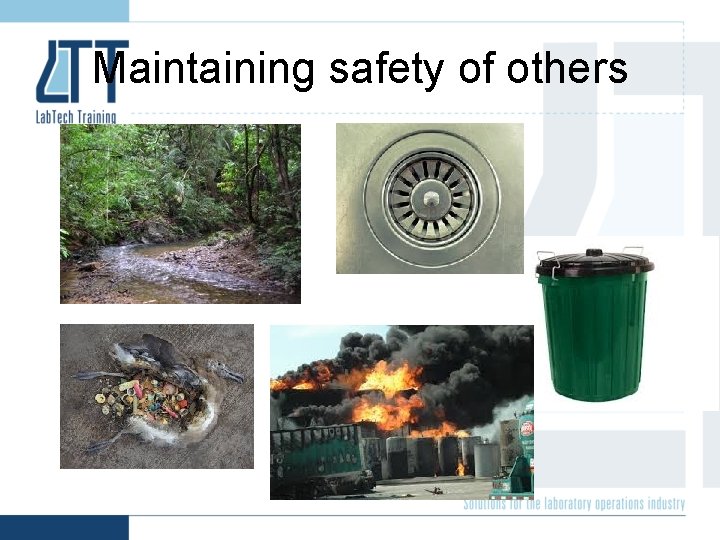 LTT
LabTech Training

Maintaining safety of others

Solutions for the laboratory operations industry